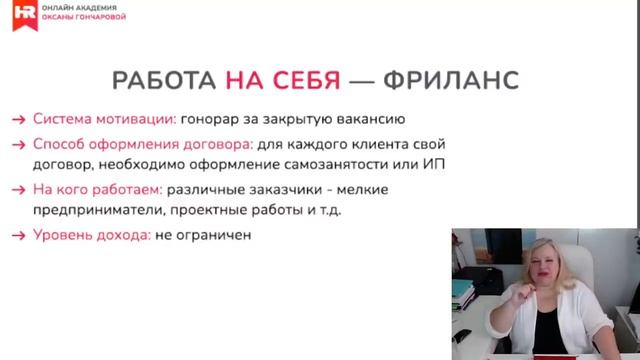 HR ОНЛАЙН АКАДЕМИЯ ОКСАНЫ ГОНЧАРОВОЙ

РАБОТА НА СЕБЯ — ФРИЛАНС

→ Система мотивации: гонорар за закрытую вакансию

→ Способ оформления договора: для каждого клиента свой договор, необходимо оформление самозанятости или ИП

→ На кого работаем: различные заказчики - мелкие предприниматели, проектные работы и т.д.

→ Уровень дохода: не ограничен